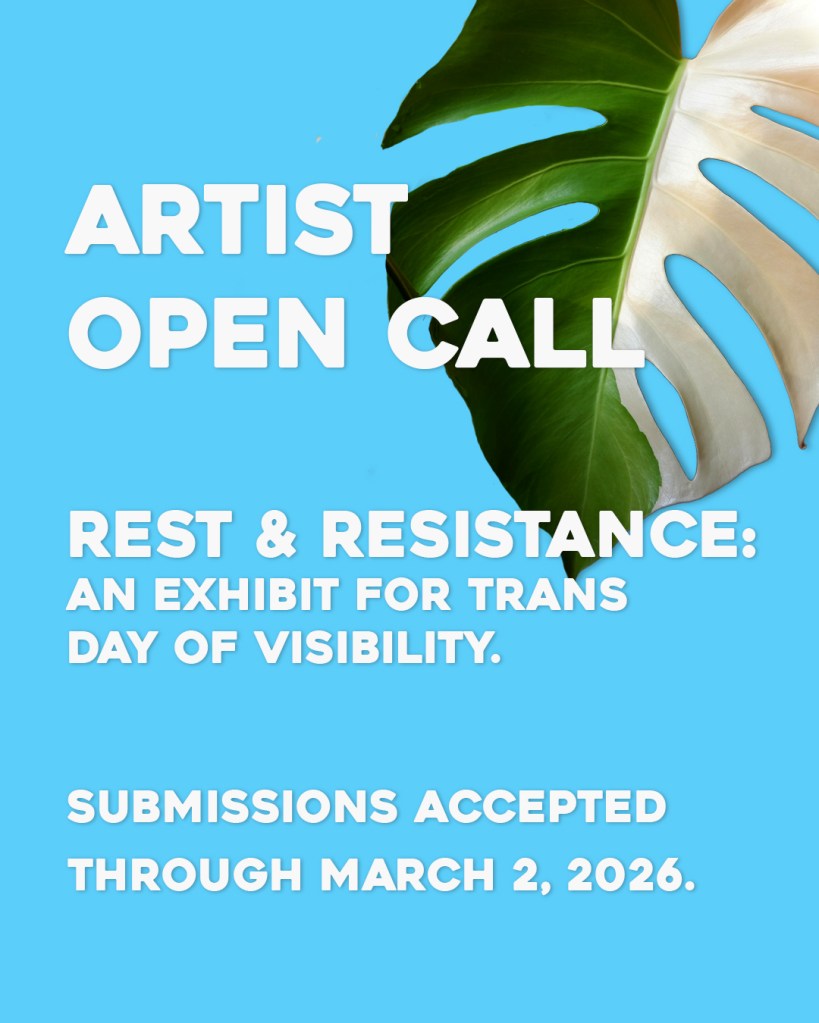 ARTIST OPEN CALL

REST & RESISTANCE: AN EXHIBIT FOR TRANS DAY OF VISIBILITY.

SUBMISSIONS ACCEPTED THROUGH MARCH 2, 2026.